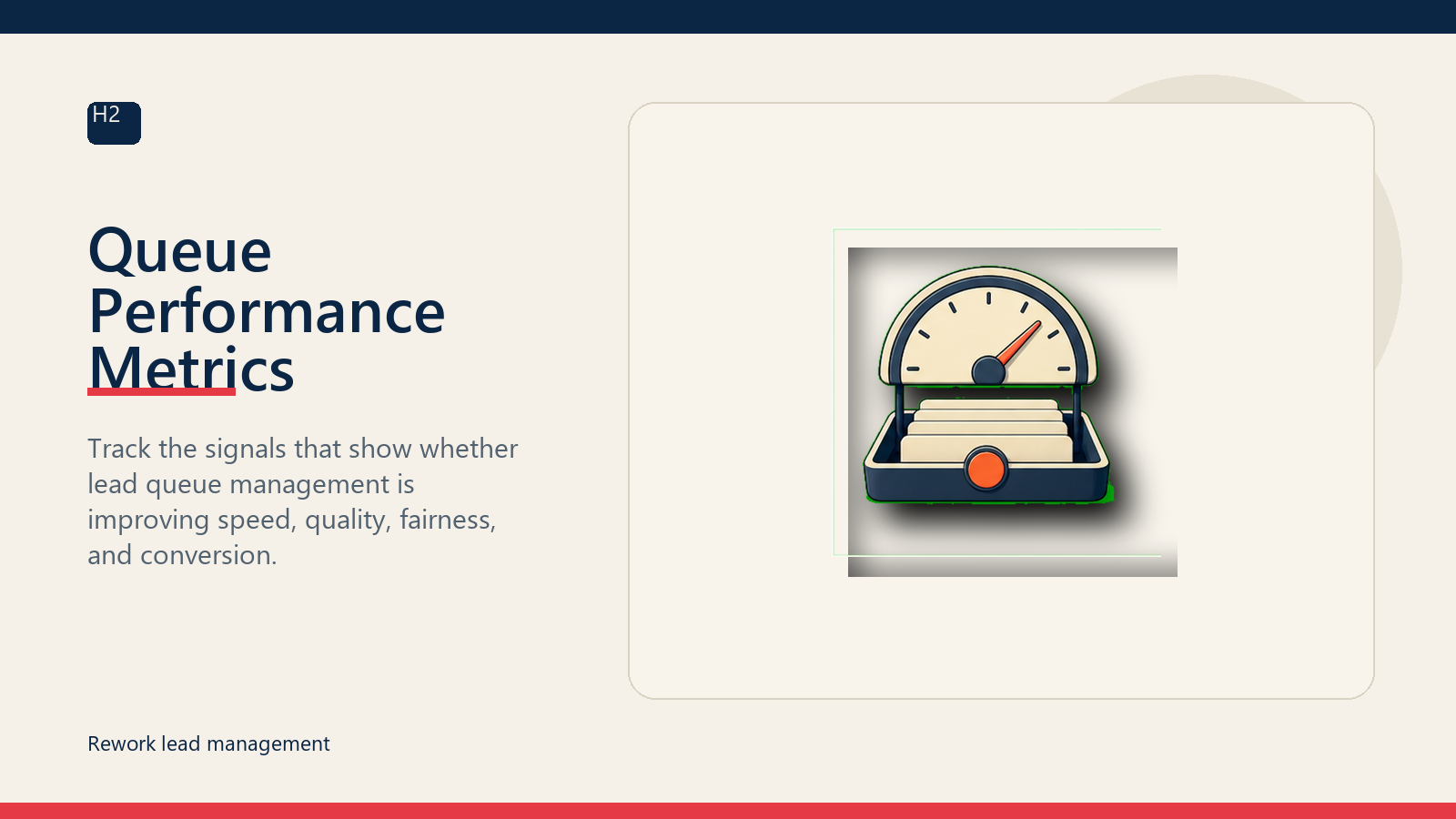 H2

Queue Performance Metrics

Track the signals that show whether lead queue management is improving speed, quality, fairness, and conversion.

Rework lead management